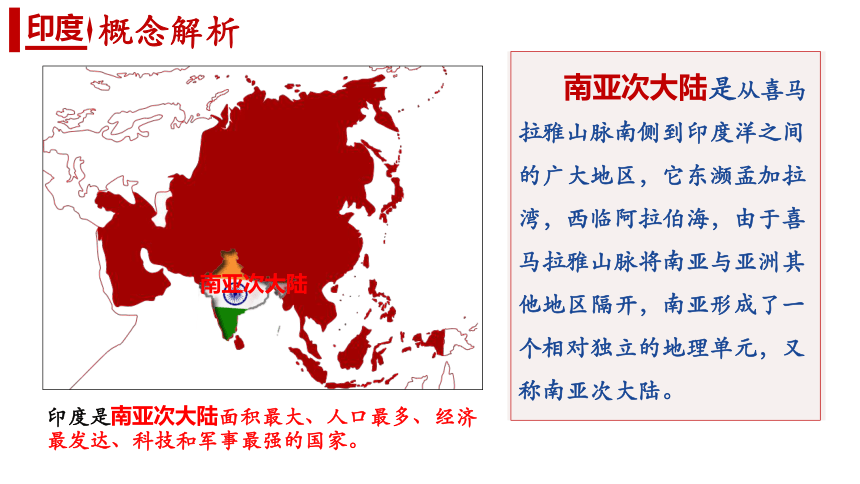 印度 概念解析

南亚次大陆

印度是南亚次大陆面积最大、人口最多、经济最发达、科技和军事最强的国家。

南亚次大陆是从喜马拉雅山脉南侧到印度洋之间的广大地区，它东濒孟加拉湾，西临阿拉伯海，由于喜马拉雅山脉将南亚与亚洲其他地区隔开，南亚形成了一个相对独立的地理单元，又称南亚次大陆。